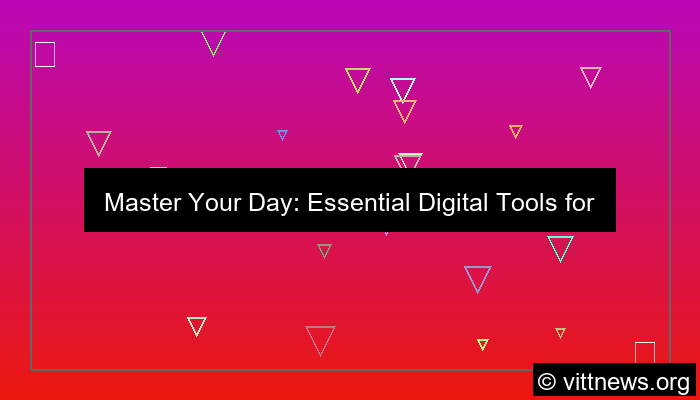 Master Your Day: Essential Digital Tools for

© vittnews.org